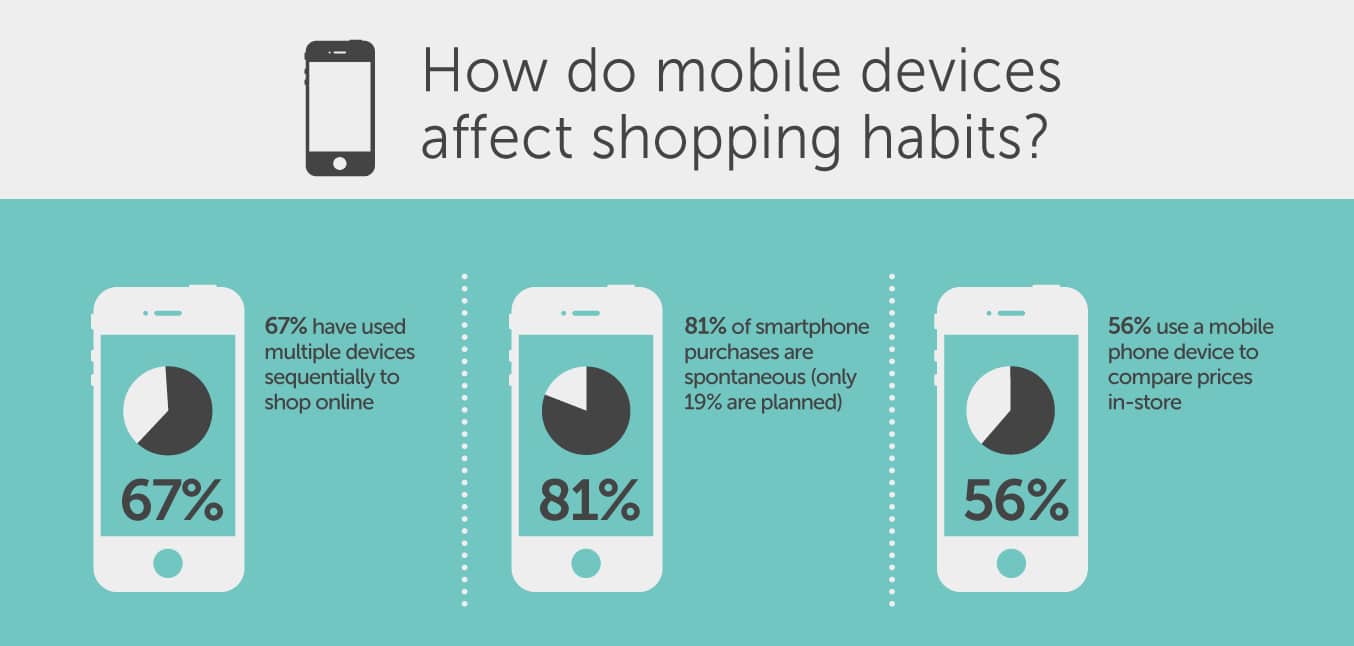 How do mobile devices affect shopping habits?

67%

67% have used multiple devices sequentially to shop online

81%

81% of smartphone purchases are spontaneous (only 19% are planned)

56%

56% use a mobile phone device to compare prices in-store